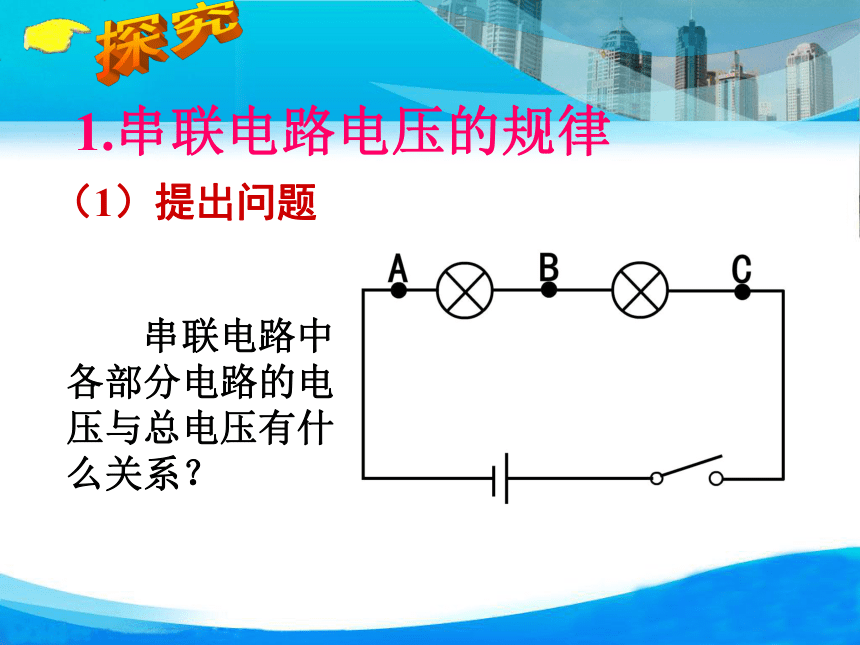 探究

1.串联电路电压的规律

（1）提出问题

串联电路中各部分电路的电压与总电压有什么关系？

A B C